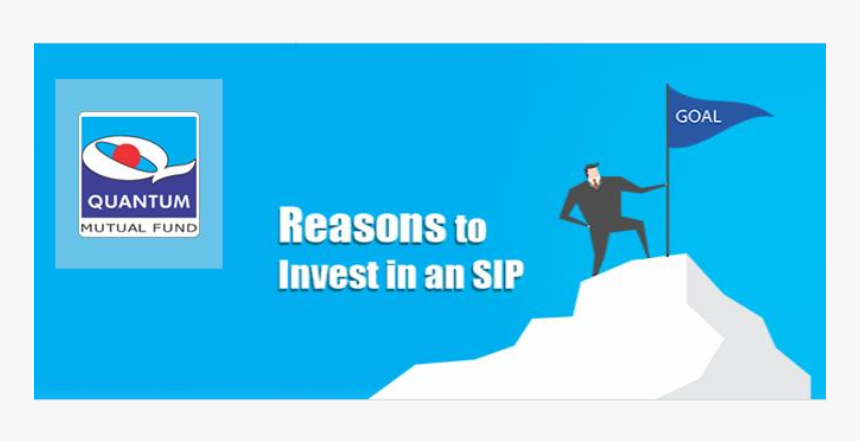 QUANTUM
MUTUAL FUND

Reasons to
Invest in an SIP

GOAL